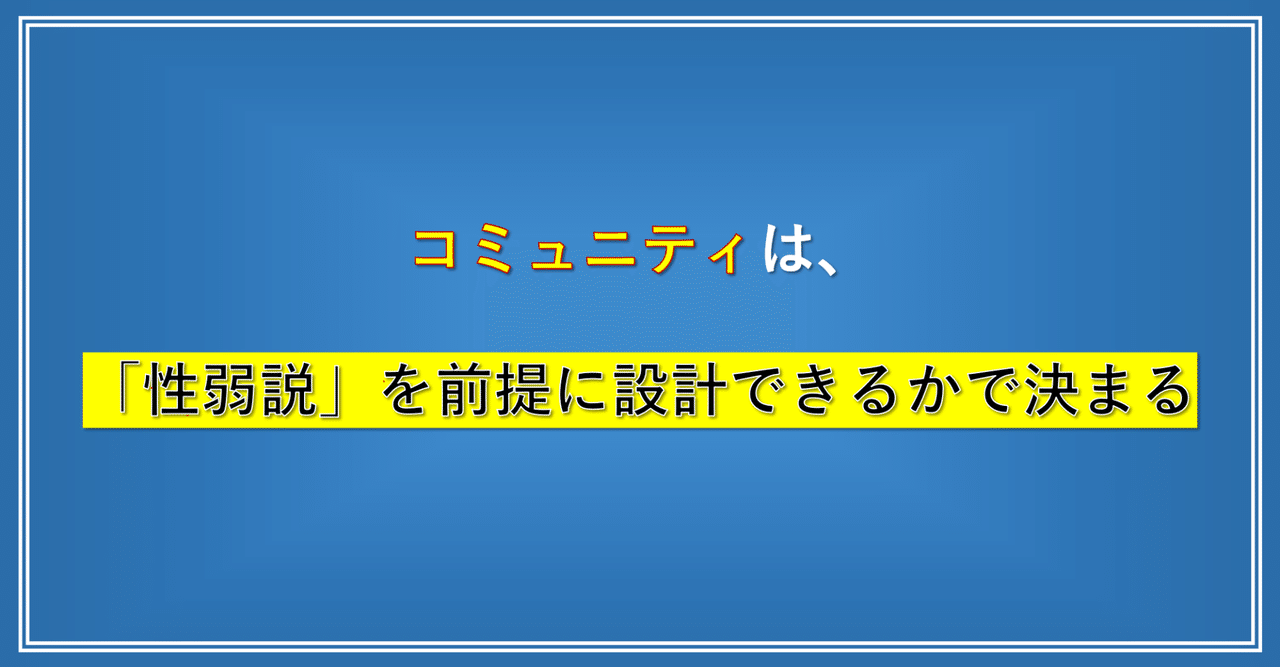 コミュニティは、

「性弱説」を前提に設計できるかで決まる